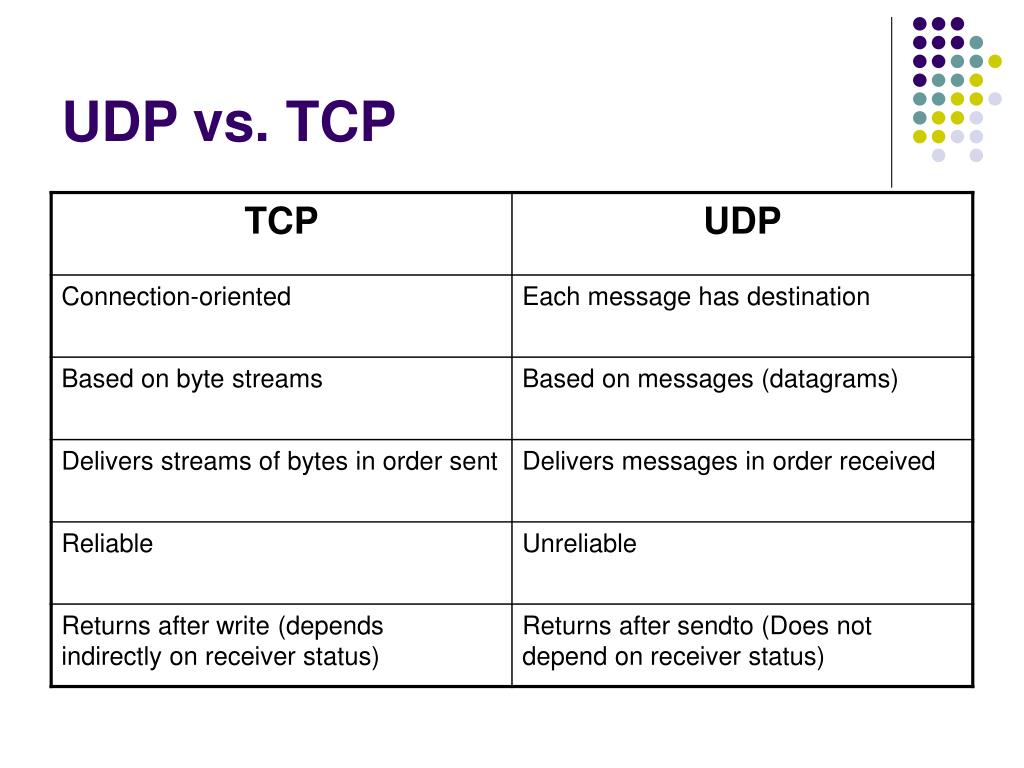 UDP vs. TCP

| TCP | UDP |
|---|---|
| Connection-oriented | Each message has destination |
| Based on byte streams | Based on messages (datagrams) |
| Delivers streams of bytes in order sent | Delivers messages in order received |
| Reliable | Unreliable |
| Returns after write (depends indirectly on receiver status) | Returns after sendto (Does not depend on receiver status) |